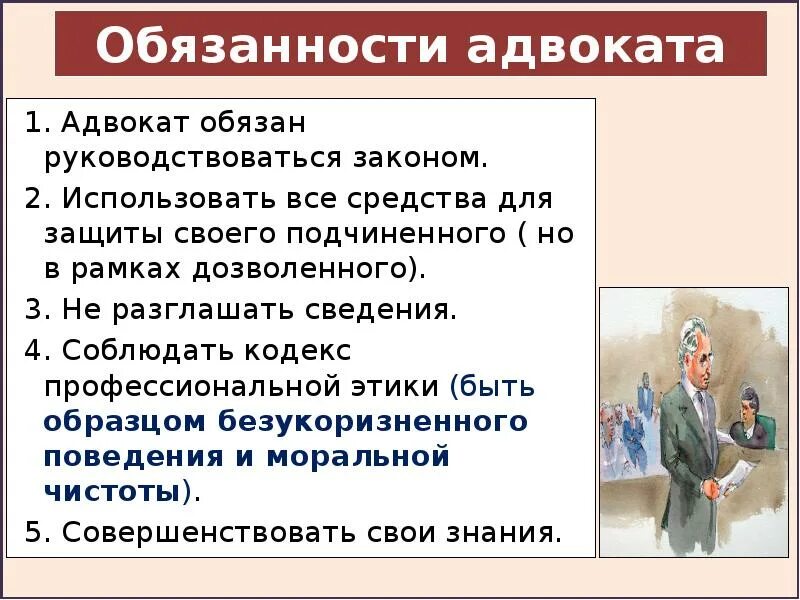 Обязанности адвоката

1. Адвокат обязан руководствоваться законом.
2. Использовать все средства для защиты своего подчиненного ( но в рамках дозволенного).
3. Не разглашать сведения.
4. Соблюдать кодекс профессиональной этики (быть образцом безукоризненного поведения и моральной чистоты).
5. Совершенствовать свои знания.